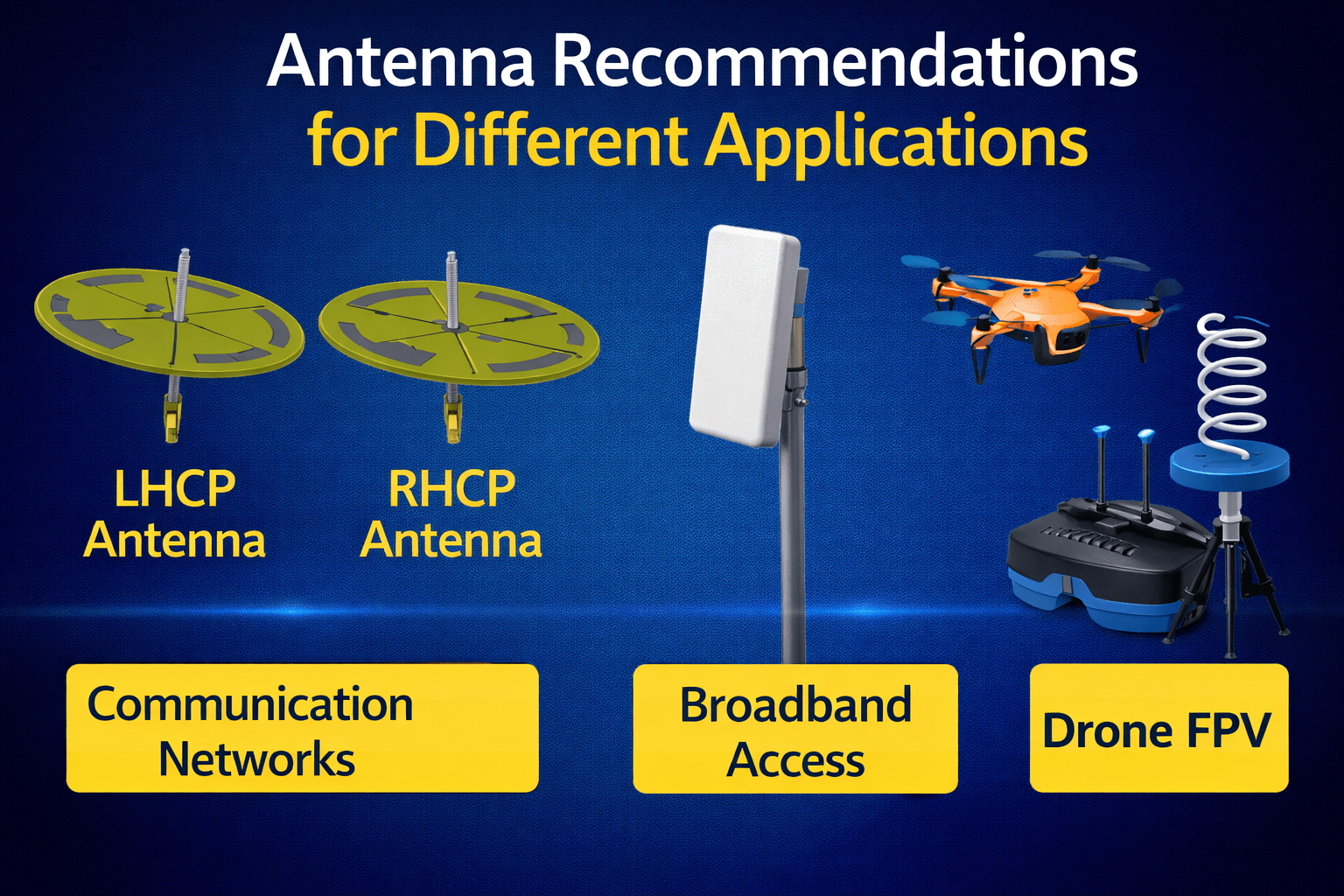 Antenna Recommendations
for Different Applications

LHCP Antenna

RHCP Antenna

Communication Networks

Broadband Access

Drone FPV